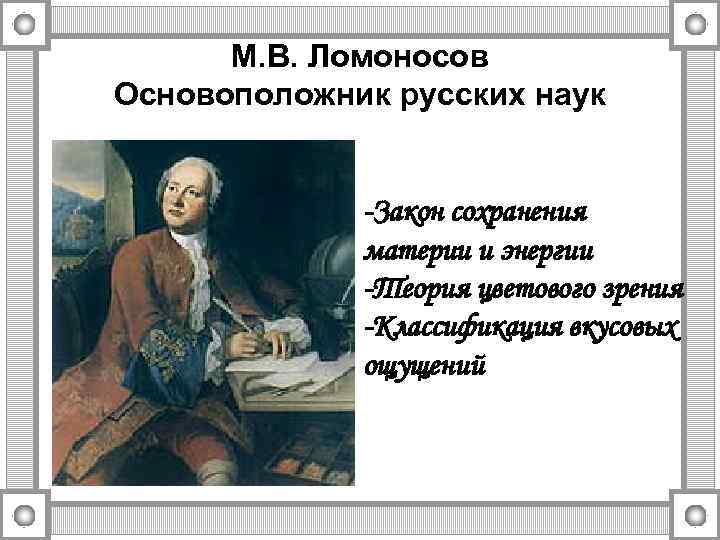 М.В. Ломоносов
Основоположник русских наук

-Закон сохранения материи и энергии
-Теория цветового зрения
-Классификация вкусовых ощущений